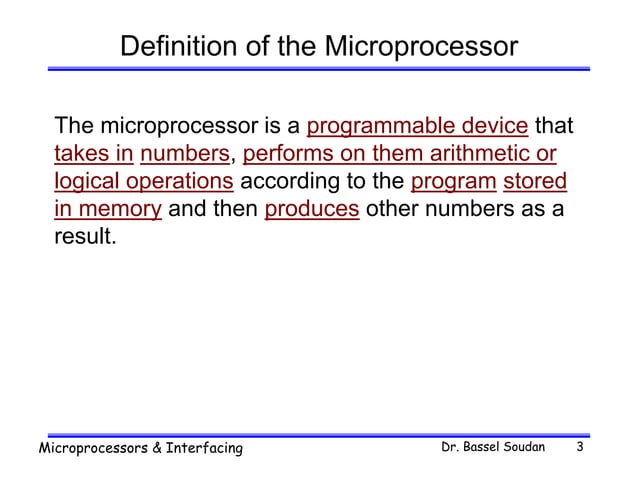 Definition of the Microprocessor

The microprocessor is a programmable device that takes in numbers, performs on them arithmetic or logical operations according to the program stored in memory and then produces other numbers as a result.

Microprocessors & Interfacing Dr. Bassel Soudan 3